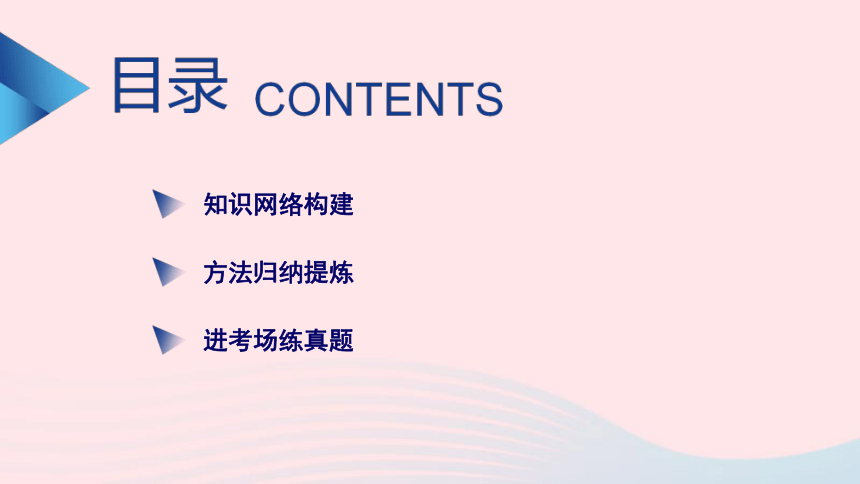 目录 CONTENTS

知识网络构建

方法归纳提炼

进考场练真题